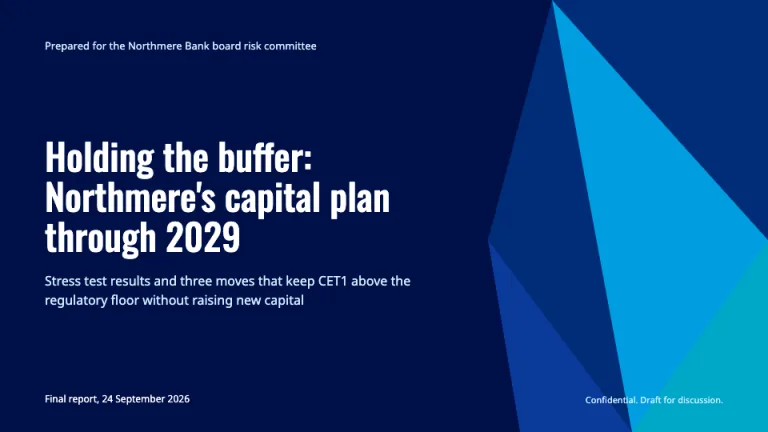 Prepared for the Northmere Bank board risk committee

Holding the buffer: Northmere's capital plan through 2029

Stress test results and three moves that keep CET1 above the regulatory floor without raising new capital

Final report, 24 September 2026

Confidential. Draft for discussion.